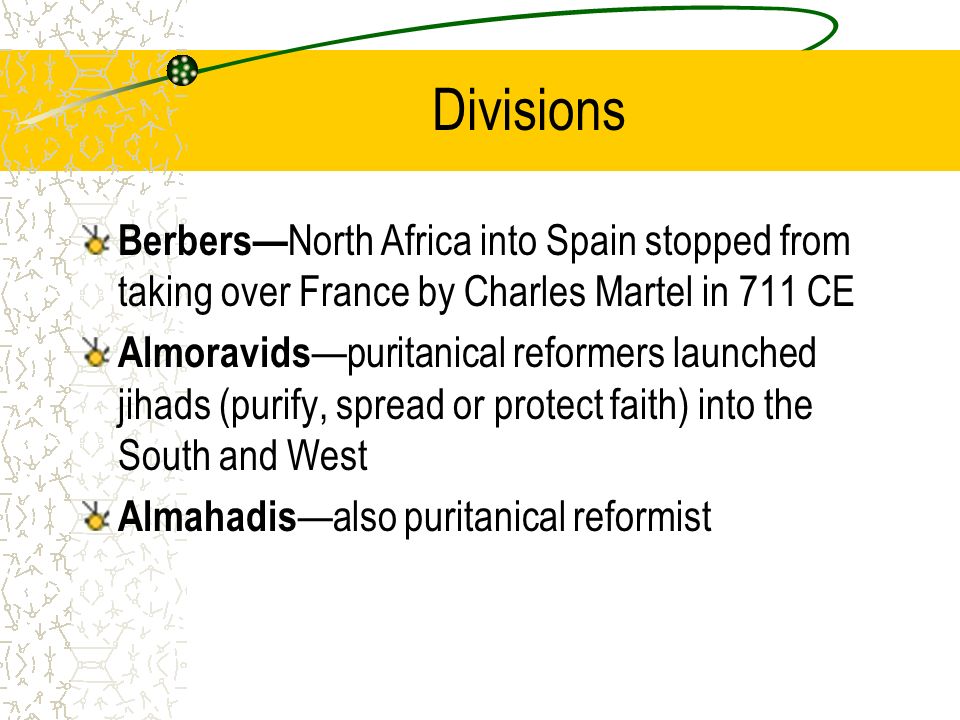 Divisions

Berbers—North Africa into Spain stopped from taking over France by Charles Martel in 711 CE

Almoravids—puritanical reformers launched jihads (purify, spread or protect faith) into the South and West

Almahadis—also puritanical reformist